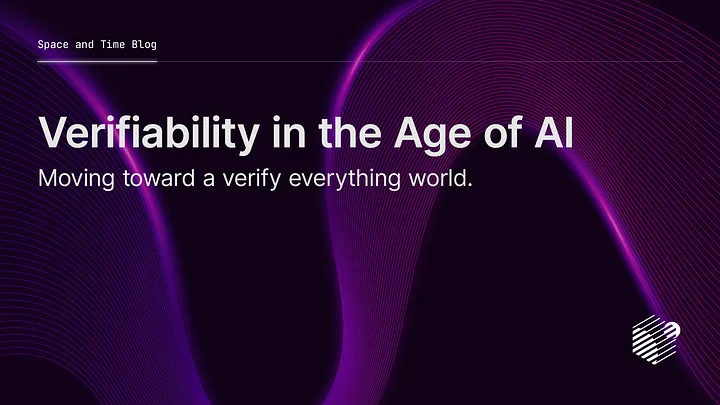 Space and Time Blog

Verifiability in the Age of AI

Moving toward a verify everything world.